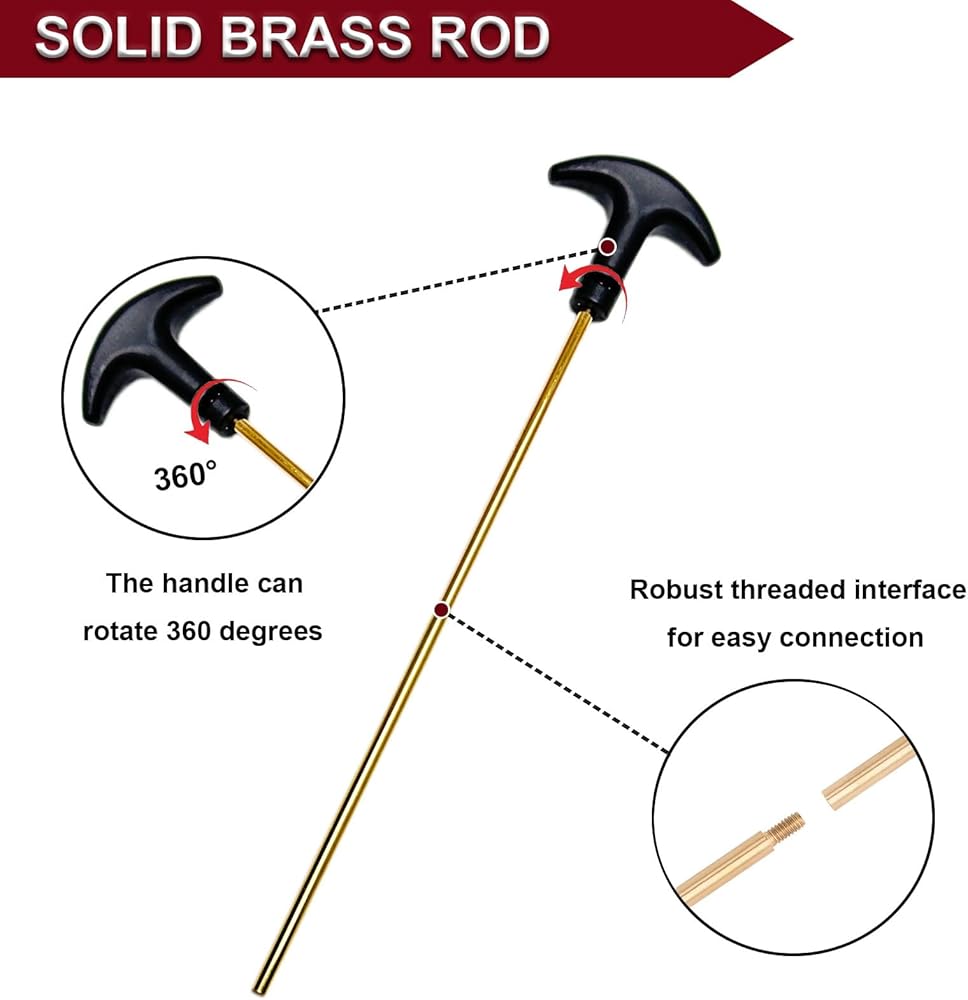 SOLID BRASS ROD

360°

The handle can rotate 360 degrees

Robust threaded interface for easy connection